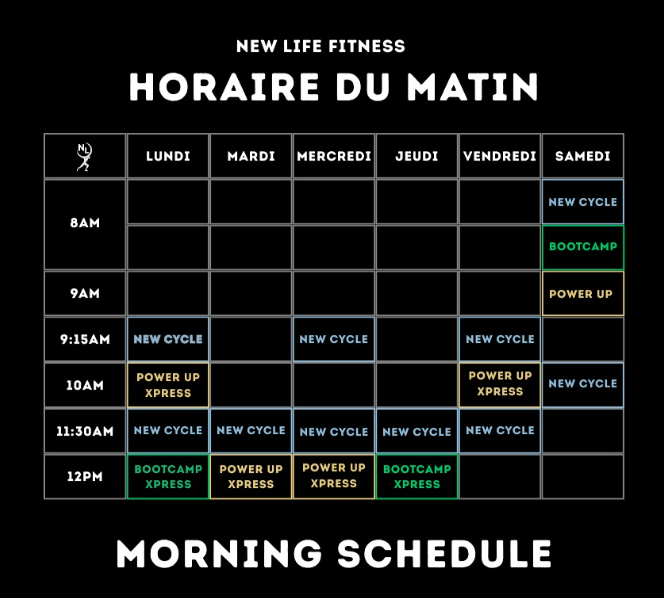 NEW LIFE FITNESS

HORAIRE DU MATIN

| NL | LUNDI | MARDI | MERCREDI | JEUDI | VENDREDI | SAMEDI |
|---|---|---|---|---|---|---|
| 8AM | | | | | | NEW CYCLE |
| | | | | | | BOOTCAMP |
| 9AM | | | | | | POWER UP |
| 9:15AM | NEW CYCLE | | NEW CYCLE | | NEW CYCLE | |
| 10AM | POWER UP XPRESS | | | | POWER UP XPRESS | NEW CYCLE |
| 11:30AM | NEW CYCLE | NEW CYCLE | NEW CYCLE | NEW CYCLE | NEW CYCLE | |
| 12PM | BOOTCAMP XPRESS | POWER UP XPRESS | POWER UP XPRESS | BOOTCAMP XPRESS | | |

MORNING SCHEDULE